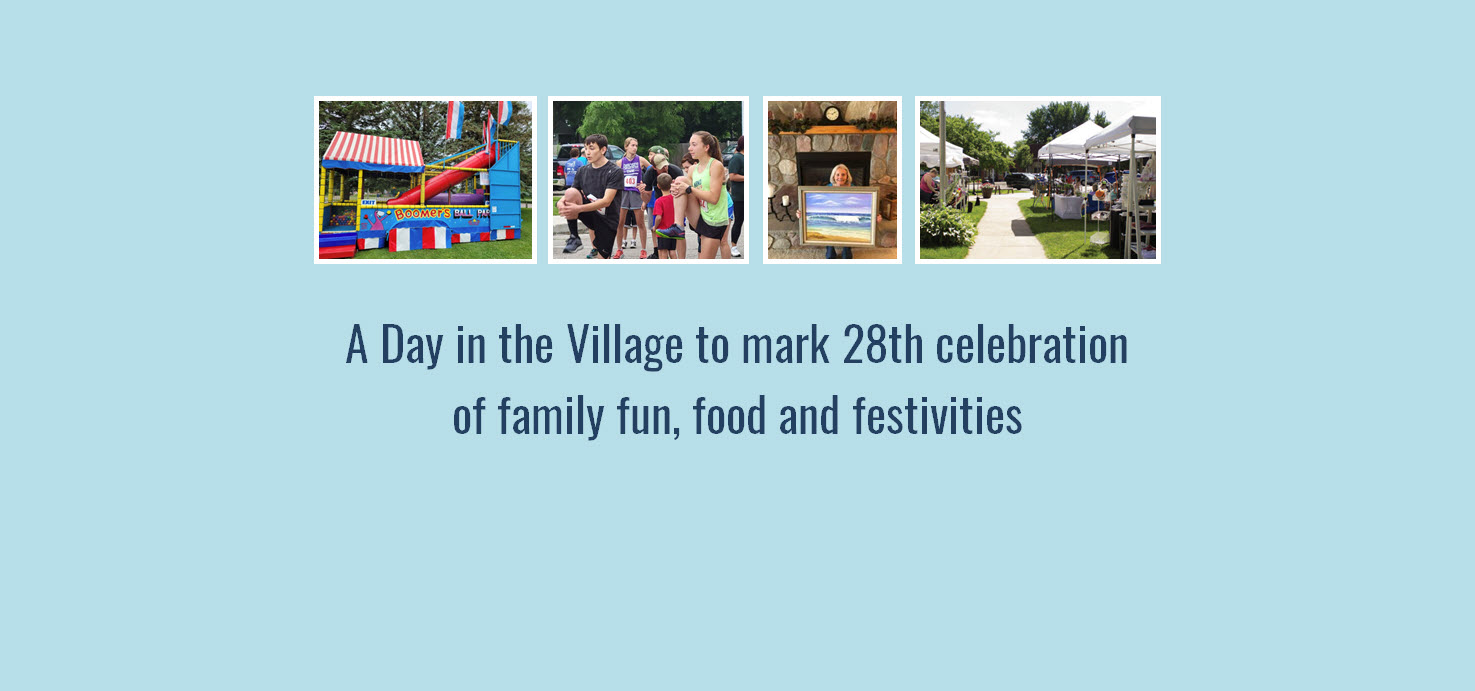 EXIT Boomer's BALL PARK

A Day in the Village to mark 28th celebration of family fun, food and festivities